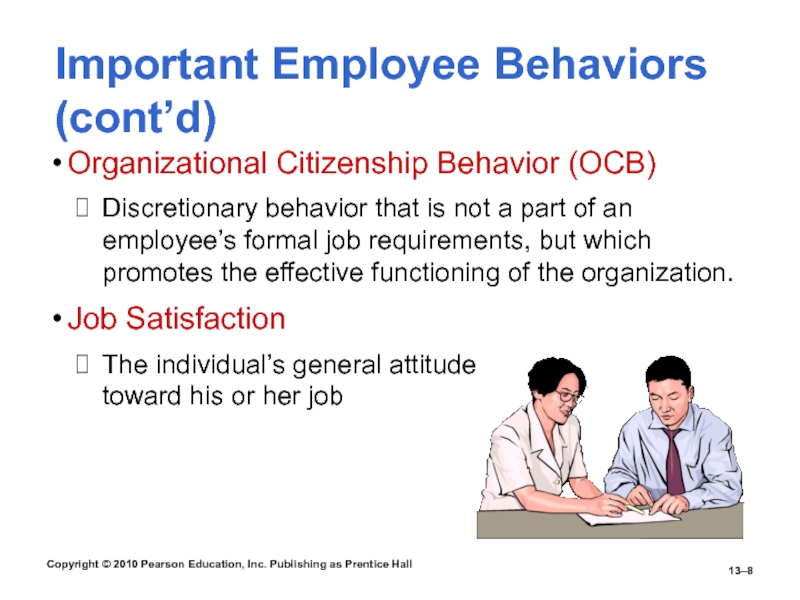 Important Employee Behaviors (cont’d)

• Organizational Citizenship Behavior (OCB)

 Discretionary behavior that is not a part of an employee’s formal job requirements, but which promotes the effective functioning of the organization.

• Job Satisfaction

 The individual’s general attitude toward his or her job

Copyright © 2010 Pearson Education, Inc. Publishing as Prentice Hall

13–8